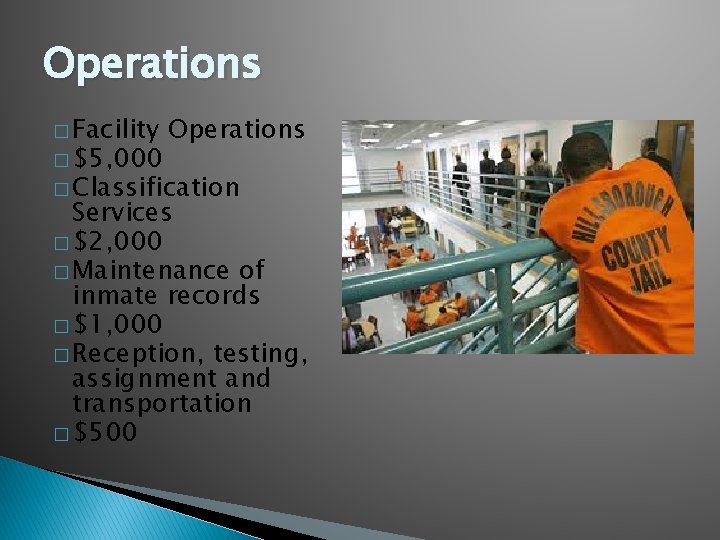 Operations

□ Facility Operations
□ \$5,000
□ Classification Services
□ \$2,000
□ Maintenance of inmate records
□ \$1,000
□ Reception, testing, assignment and transportation
□ \$500

HILLSBOROUGH COUNTY JAIL